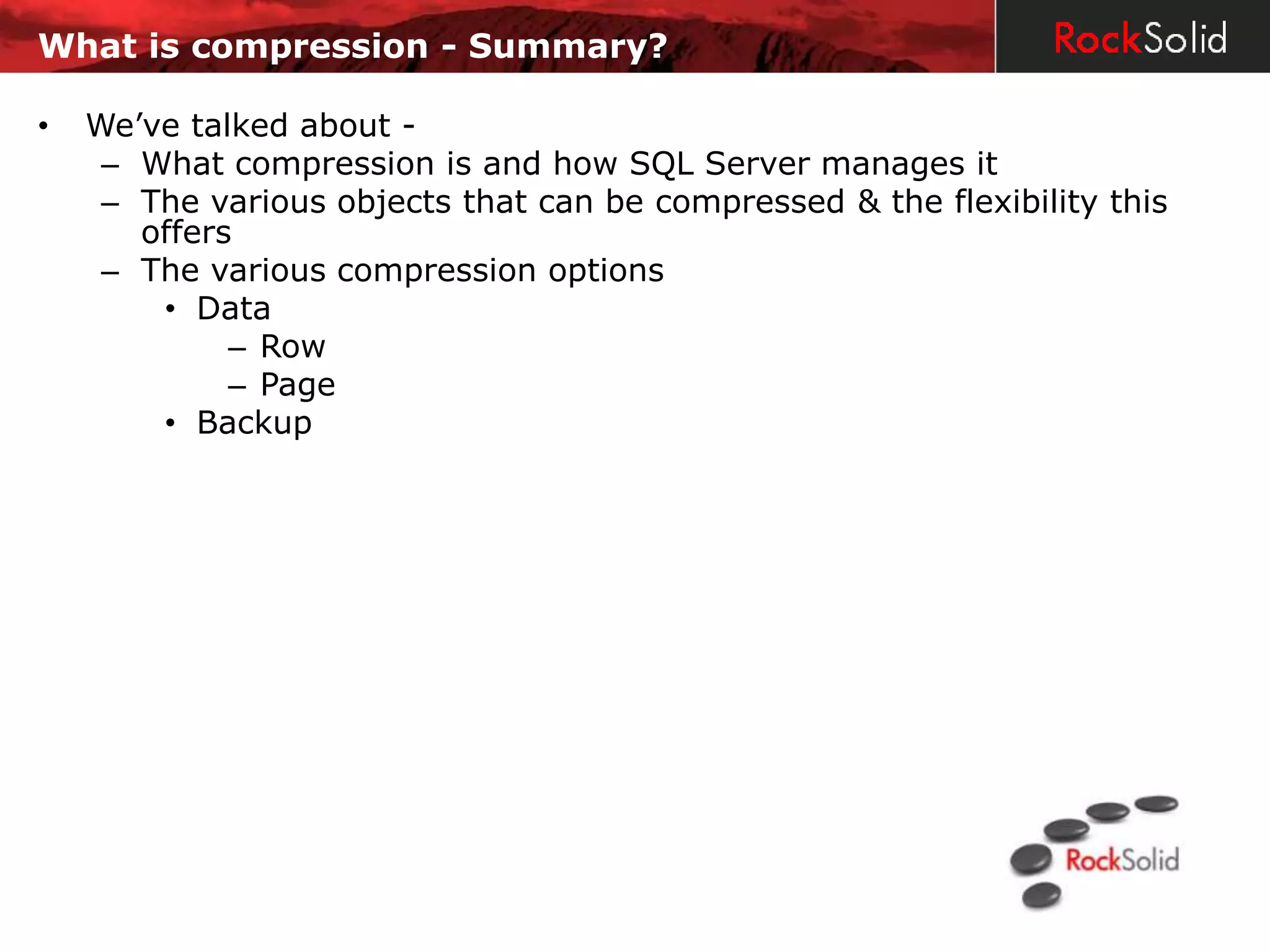 What is compression - Summary?

RockSolid

• We’ve talked about -
– What compression is and how SQL Server manages it
– The various objects that can be compressed & the flexibility this offers
– The various compression options
• Data
– Row
– Page
• Backup

RockSolid